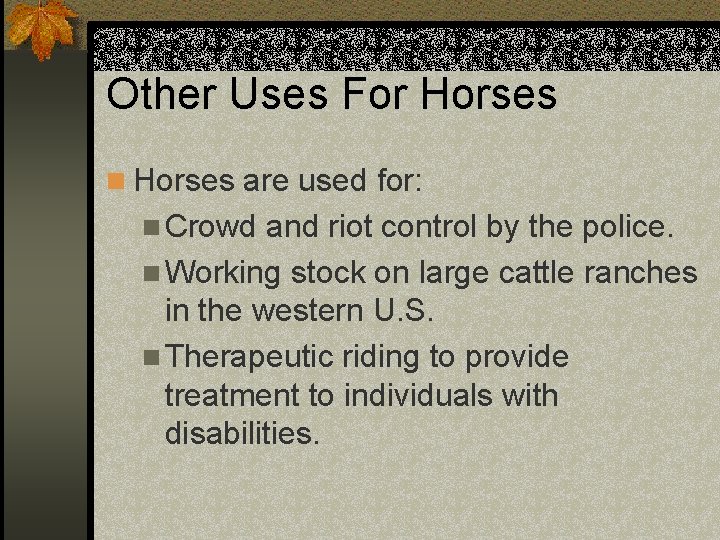 Other Uses For Horses

Horses are used for:

Crowd and riot control by the police.

Working stock on large cattle ranches in the western U.S.

Therapeutic riding to provide treatment to individuals with disabilities.